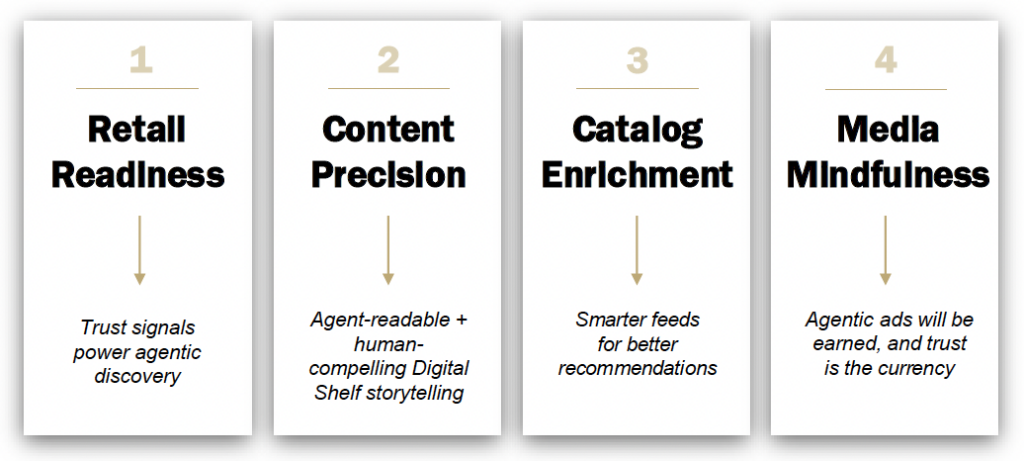 1

Retail Readiness

Trust signals power agentic discovery

2

Content Precision

Agent-readable + human-compelling Digital Shelf storytelling

3

Catalog Enrichment

Smarter feeds for better recommendations

4

Media Mindfulness

Agentic ads will be earned, and trust is the currency